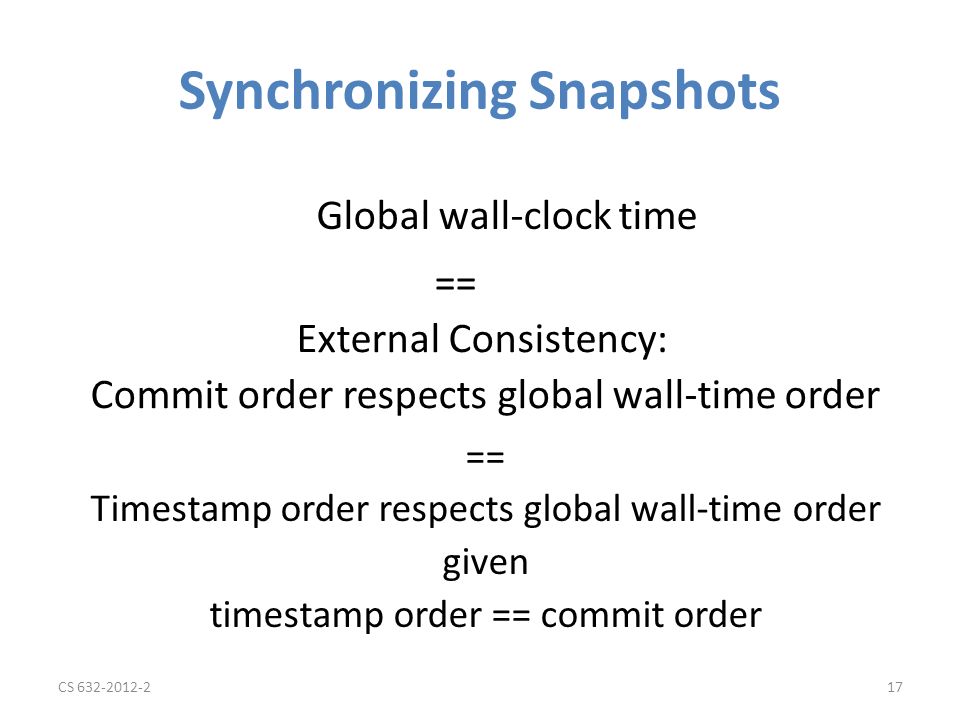 Synchronizing Snapshots

Global wall-clock time

==

External Consistency:

Commit order respects global wall-time order

==

Timestamp order respects global wall-time order

given

timestamp order == commit order

CS 632-2012-2

17